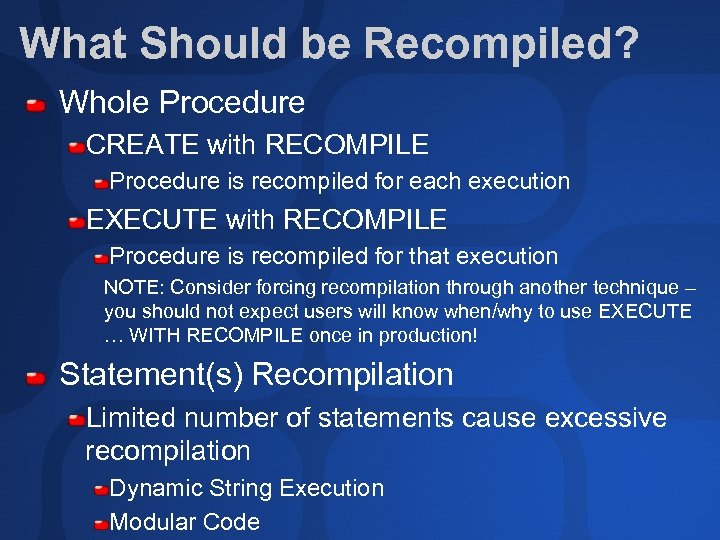 What Should be Recompiled?

Whole Procedure

CREATE with RECOMPILE

Procedure is recompiled for each execution

EXECUTE with RECOMPILE

Procedure is recompiled for that execution

NOTE: Consider forcing recompilation through another technique – you should not expect users will know when/why to use EXECUTE … WITH RECOMPILE once in production!

Statement(s) Recompilation

Limited number of statements cause excessive recompilation

Dynamic String Execution

Modular Code